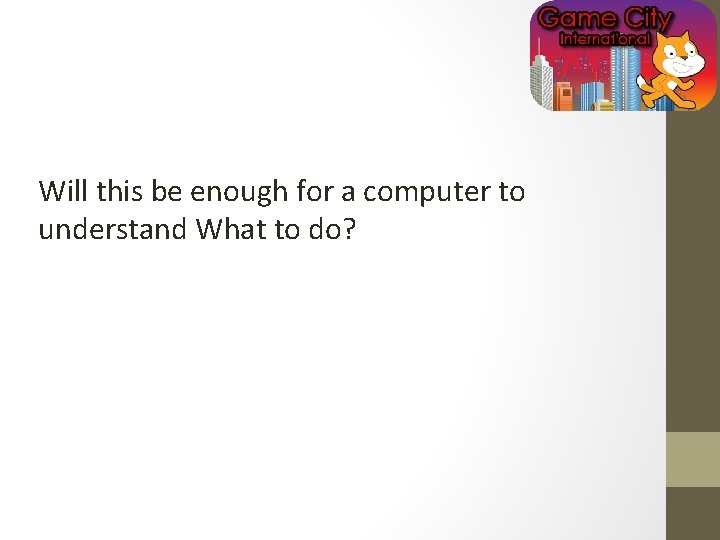 Game City
International

Will this be enough for a computer to understand What to do?